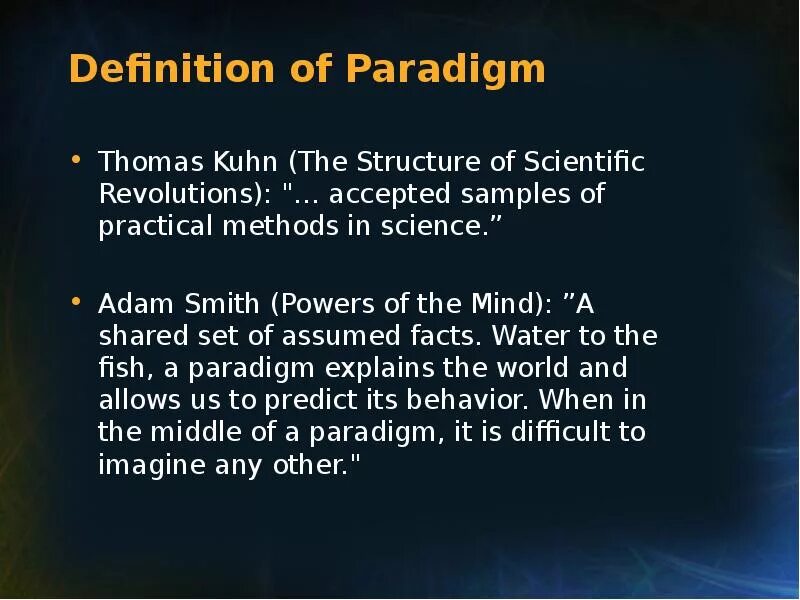 Definition of Paradigm

• Thomas Kuhn (The Structure of Scientific Revolutions): "... accepted samples of practical methods in science.”

• Adam Smith (Powers of the Mind): ”A shared set of assumed facts. Water to the fish, a paradigm explains the world and allows us to predict its behavior. When in the middle of a paradigm, it is difficult to imagine any other."